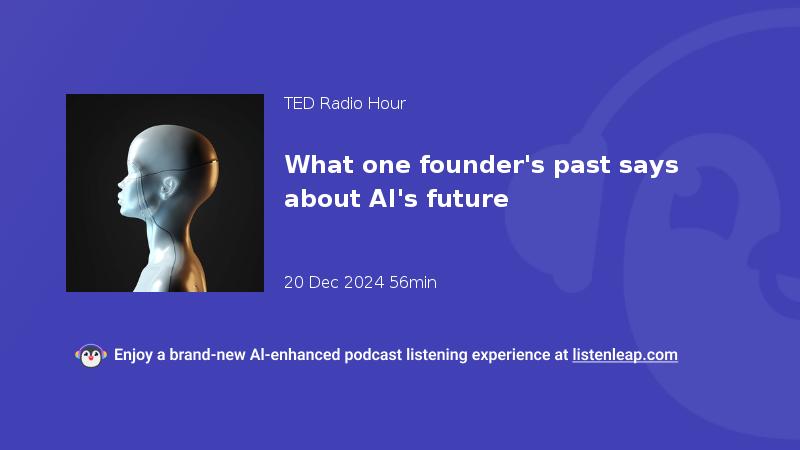 TED Radio Hour

What one founder's past says about AI's future

20 Dec 2024 56min

Enjoy a brand-new AI-enhanced podcast listening experience at listenleap.com